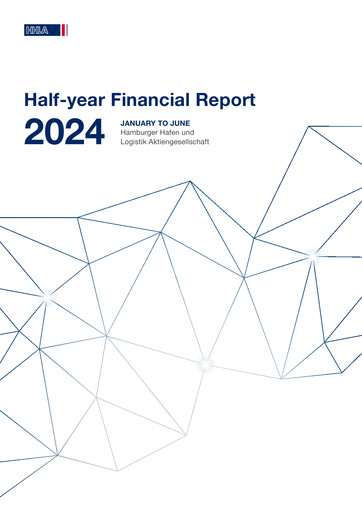 HHLA

Half-year Financial Report

2024

JANUARY TO JUNE
Hamburger Hafen und Logistik Aktiengesellschaft